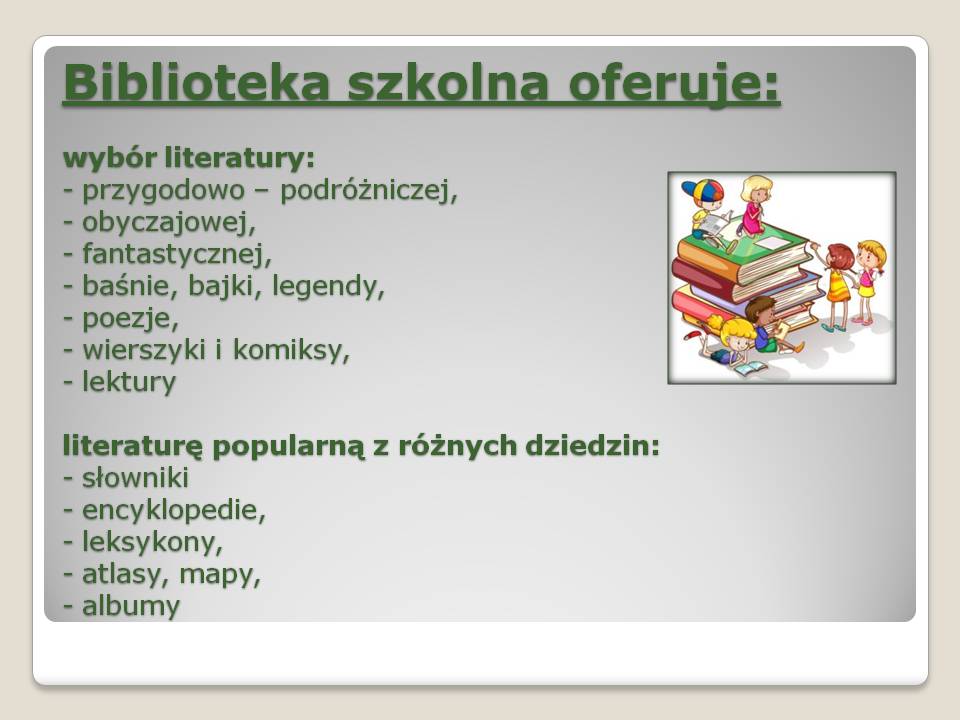 Biblioteka szkolna oferuje:

wybór literatury:
- przygodowo – podróżniczej,
- obyczajowej,
- fantastycznej,
- baśnie, bajki, legendy,
- poezje,
- wierszyki i komiksy,
- lektury

literaturę popularną z różnych dziedzin:
- słowniki
- encyklopedie,
- leksykony,
- atlasy, mapy,
- albumy